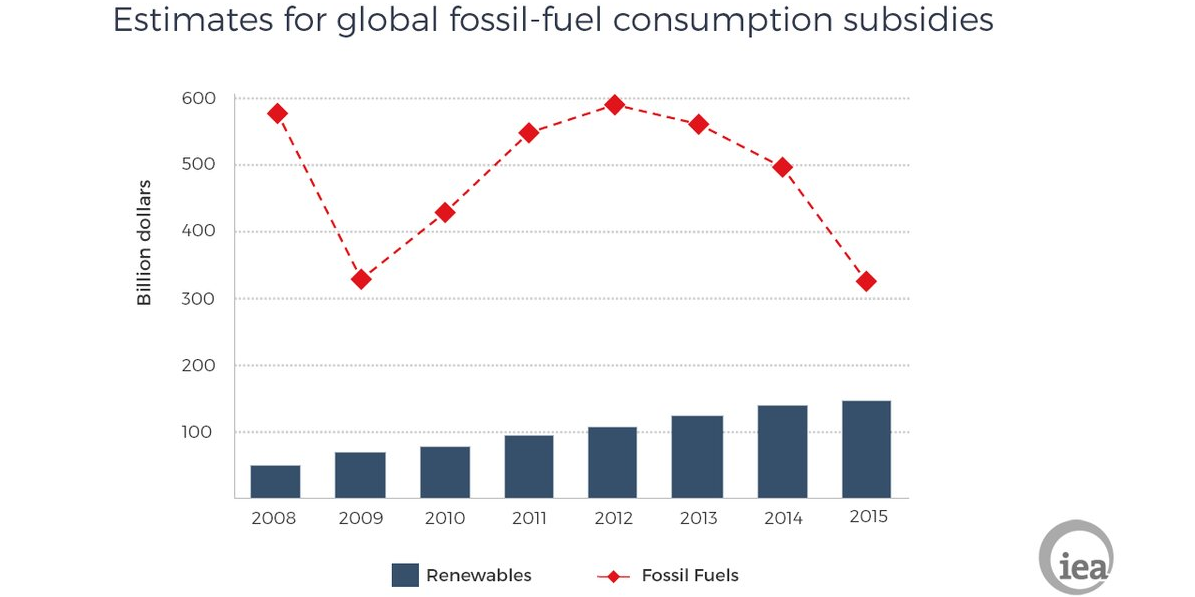 Estimates for global fossil-fuel consumption subsidies

Billion dollars

600
500
400
300
200
100

2008
2009
2010
2011
2012
2013
2014
2015

Renewables
Fossil Fuels

iea